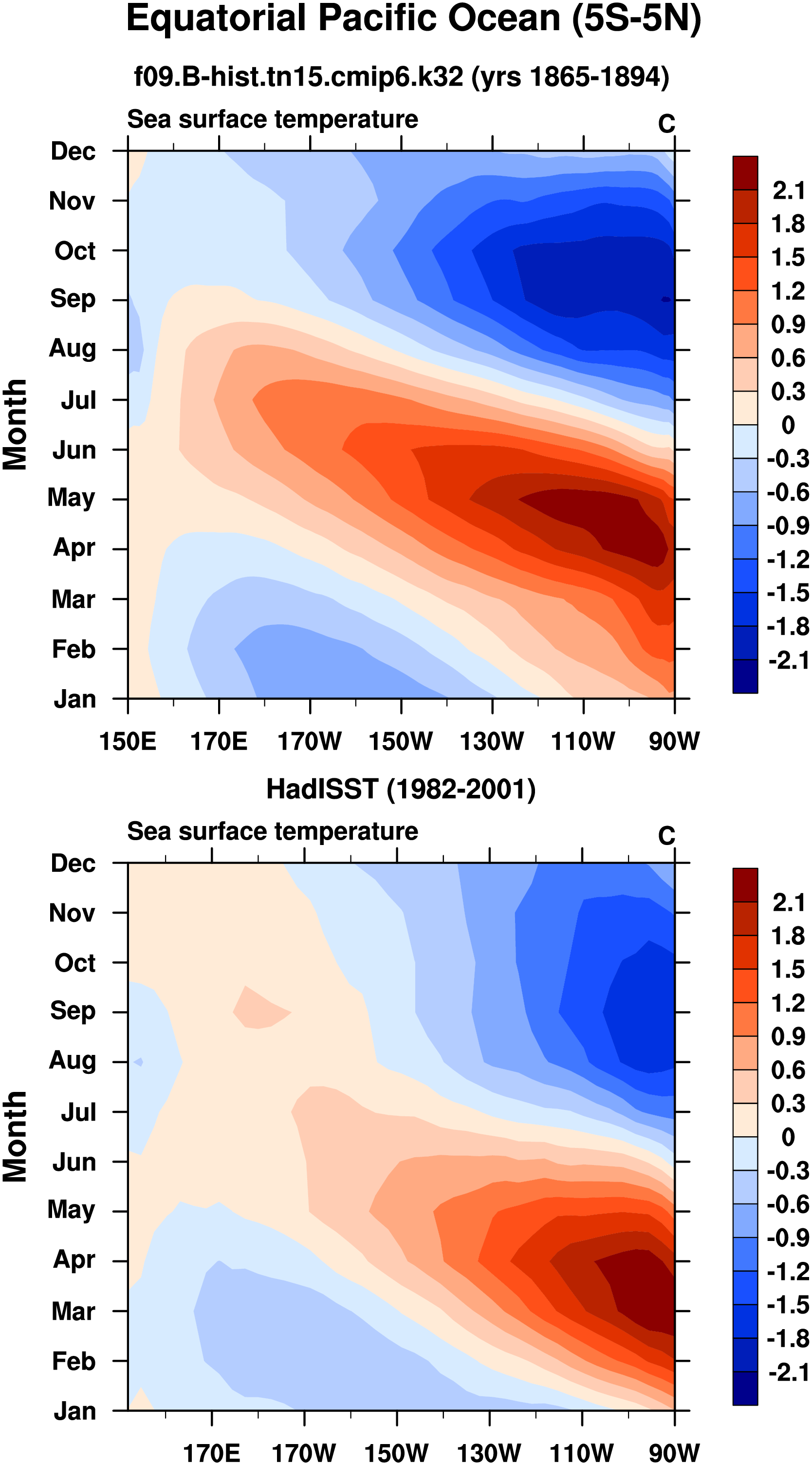 Equatorial Pacific Ocean (5S-5N)

f09.B-hist.tn15.cmip6.k32 (yrs 1865-1894)

Sea surface temperature

C

Month

Dec
Nov
Oct
Sep
Aug
Jul
Jun
May
Apr
Mar
Feb
Jan

150E 170E 170W 150W 130W 110W 90W

2.1
1.8
1.5
1.2
0.9
0.6
0.3
0
-0.3
-0.6
-0.9
-1.2
-1.5
-1.8
-2.1

HadISST (1982-2001)

Sea surface temperature

C

Month

Dec
Nov
Oct
Sep
Aug
Jul
Jun
May
Apr
Mar
Feb
Jan

170E 170W 150W 130W 110W 90W

2.1
1.8
1.5
1.2
0.9
0.6
0.3
0
-0.3
-0.6
-0.9
-1.2
-1.5
-1.8
-2.1